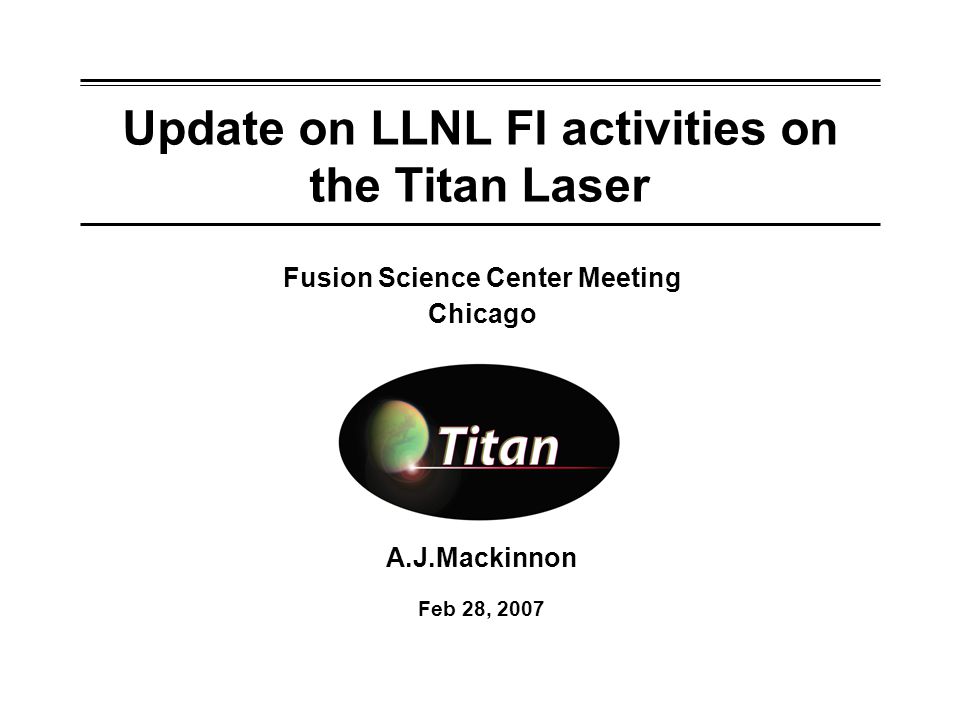 Update on LLNL FI activities on the Titan Laser

Fusion Science Center Meeting
Chicago

Titan

A.J.Mackinnon

Feb 28, 2007